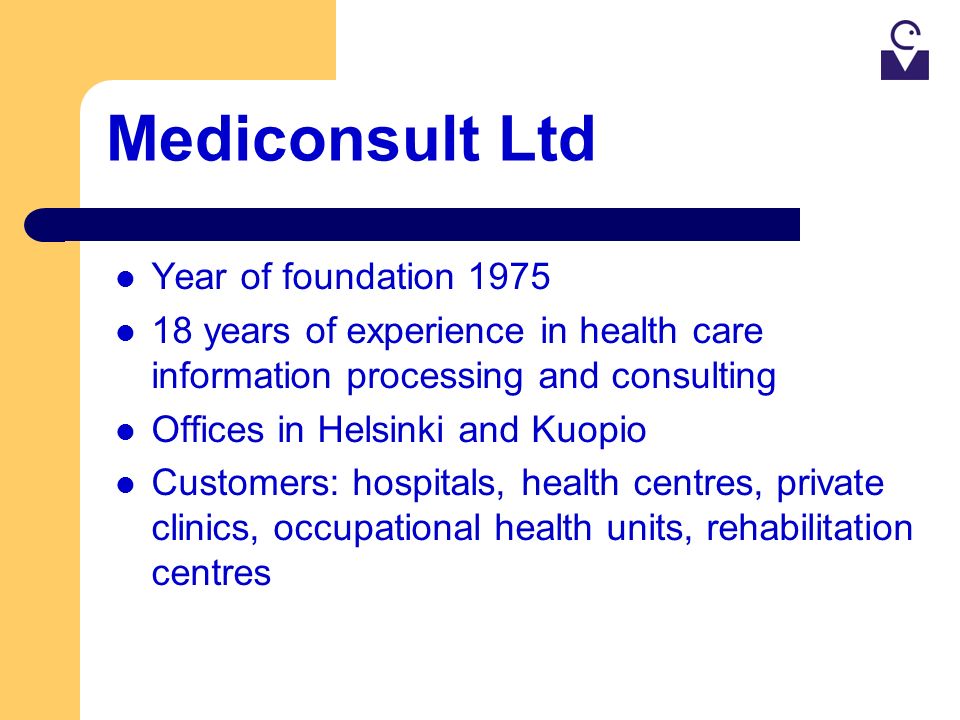 Mediconsult Ltd

- Year of foundation 1975
- 18 years of experience in health care information processing and consulting
- Offices in Helsinki and Kuopio
- Customers: hospitals, health centres, private clinics, occupational health units, rehabilitation centres